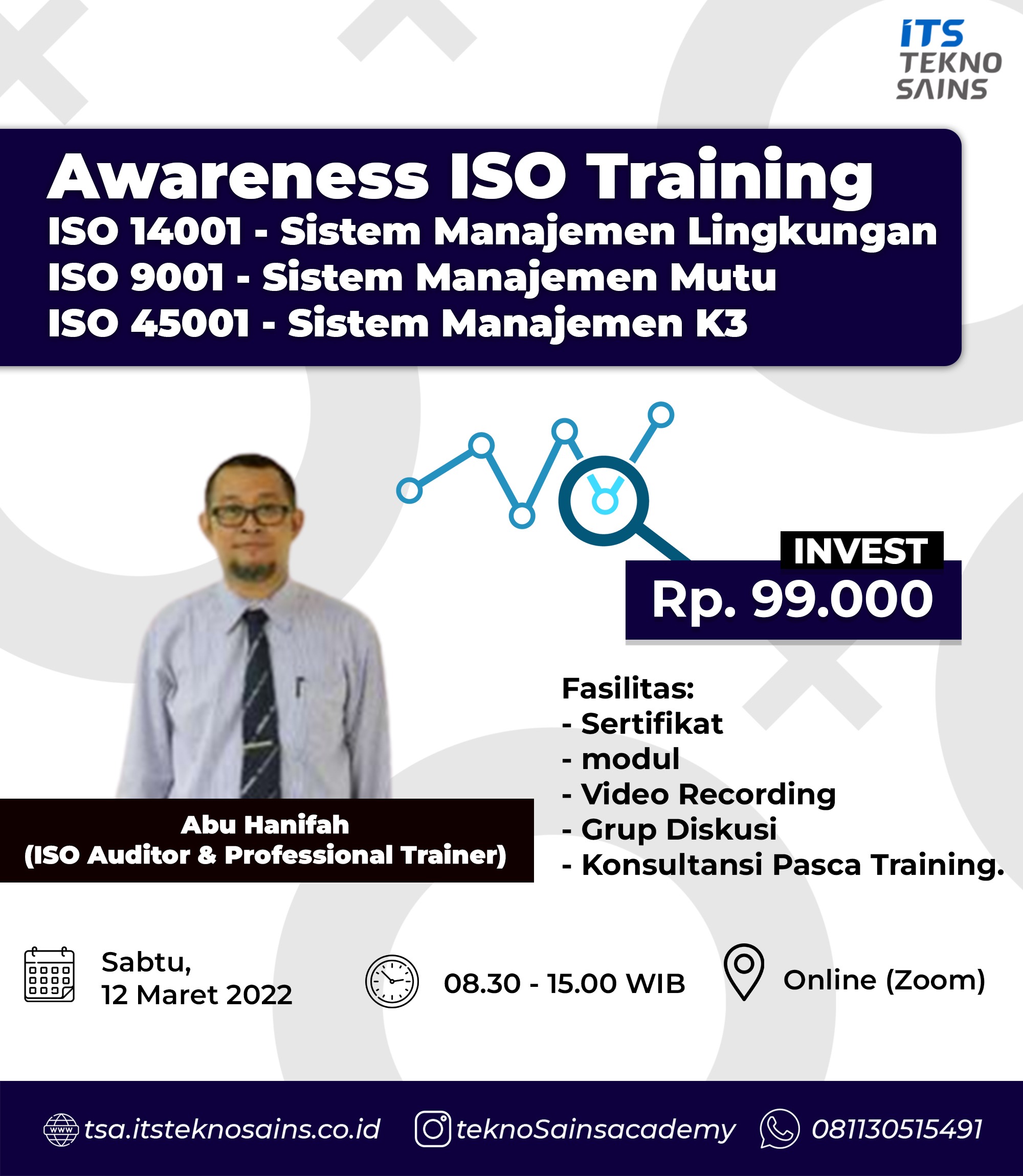 ITS TEKNO SAINS

Awareness ISO Training
ISO 14001 - Sistem Manajemen Lingkungan
ISO 9001 - Sistem Manajemen Mutu
ISO 45001 - Sistem Manajemen K3

INVEST
Rp. 99.000

Abu Hanifah
(ISO Auditor & Professional Trainer)

Fasilitas:
- Sertifikat
- modul
- Video Recording
- Grup Diskusi
- Konsultansi Pasca Training.

Sabtu,
12 Maret 2022

08.30 - 15.00 WIB

Online (Zoom)

www tsa.itsteknosains.co.id
teknoSainsacademy
081130515491